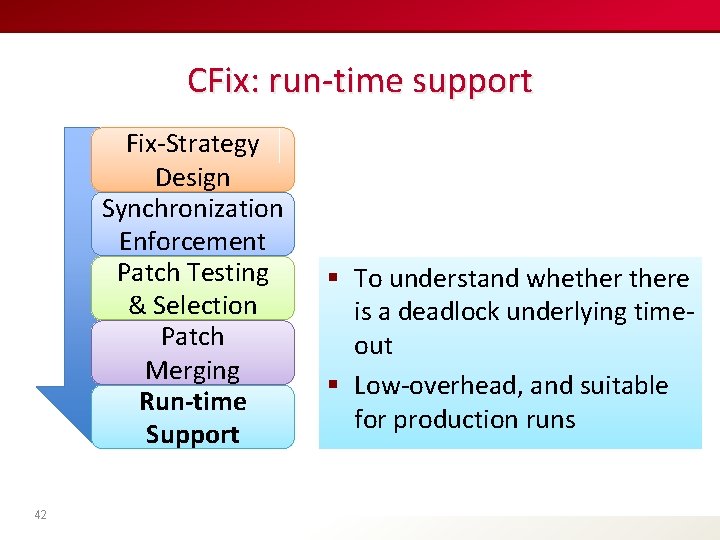 CFix: run-time support

Fix-Strategy Design

Synchronization Enforcement

Patch Testing & Selection

Patch Merging

Run-time Support

▪ To understand whether there is a deadlock underlying time-out

▪ Low-overhead, and suitable for production runs

42